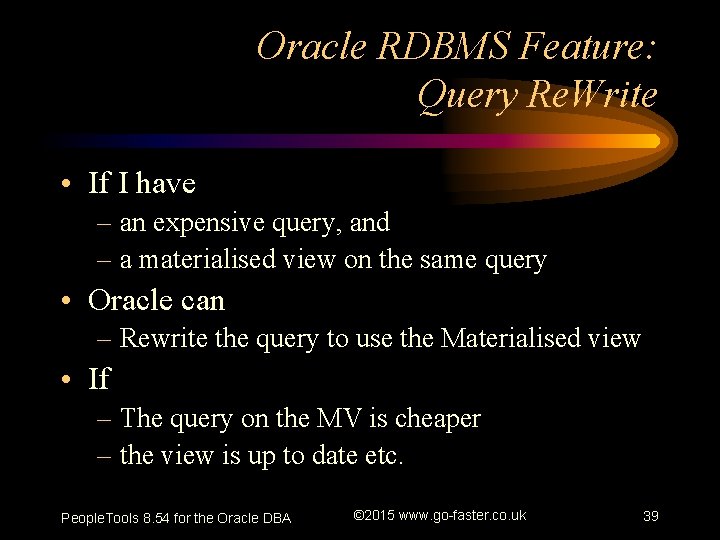 Oracle RDBMS Feature: Query ReWrite

• If I have
– an expensive query, and
– a materialised view on the same query
• Oracle can
– Rewrite the query to use the Materialised view
• If
– The query on the MV is cheaper
– the view is up to date etc.

PeopleTools 8.54 for the Oracle DBA ©2015 www.go-faster.co.uk 39